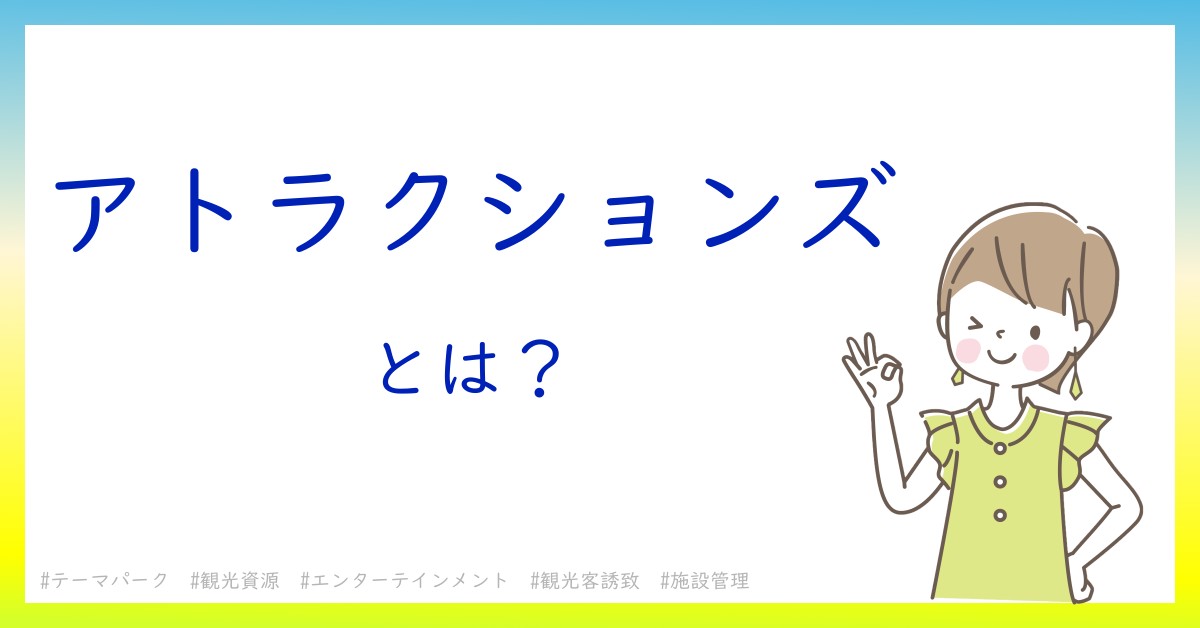 アトラクションズ

とは？

#テーマパーク　#観光資源　#エンターテインメント　#観光客誘致　#施設管理